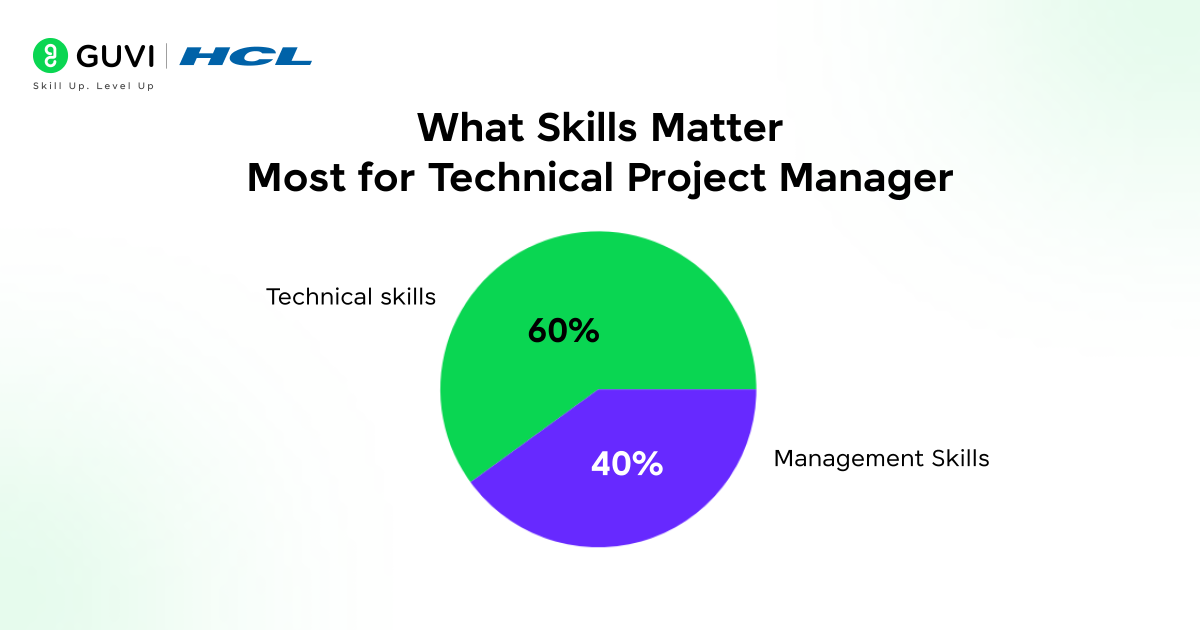 GUVI | HCL
Skill Up. Level Up

What Skills Matter
Most for Technical Project Manager

Technical skills
60%
40%
Management Skills